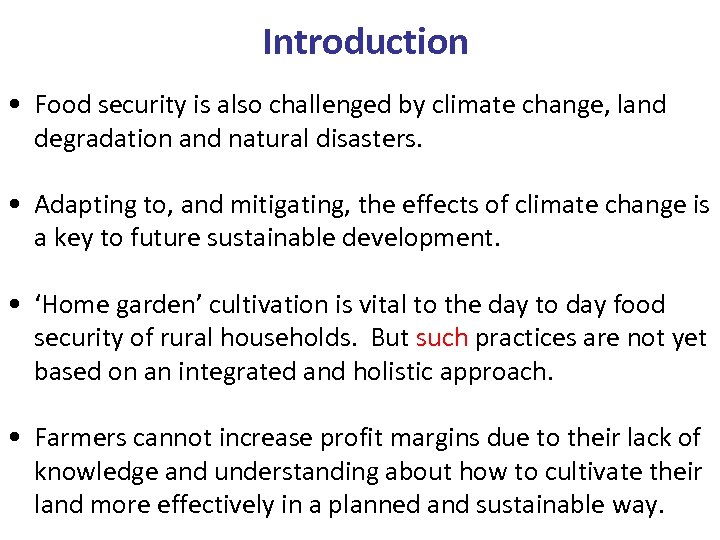 Introduction

• Food security is also challenged by climate change, land degradation and natural disasters.

• Adapting to, and mitigating, the effects of climate change is a key to future sustainable development.

• ‘Home garden’ cultivation is vital to the day to day food security of rural households. But such practices are not yet based on an integrated and holistic approach.

• Farmers cannot increase profit margins due to their lack of knowledge and understanding about how to cultivate their land more effectively in a planned and sustainable way.